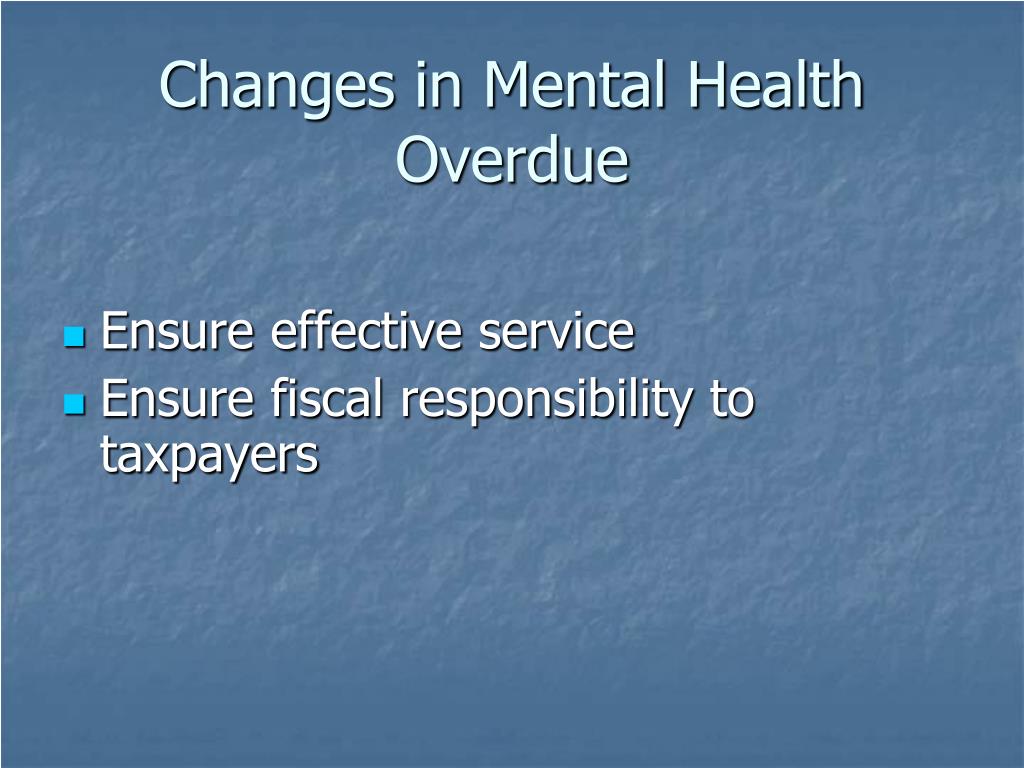 Changes in Mental Health Overdue

- Ensure effective service
- Ensure fiscal responsibility to taxpayers